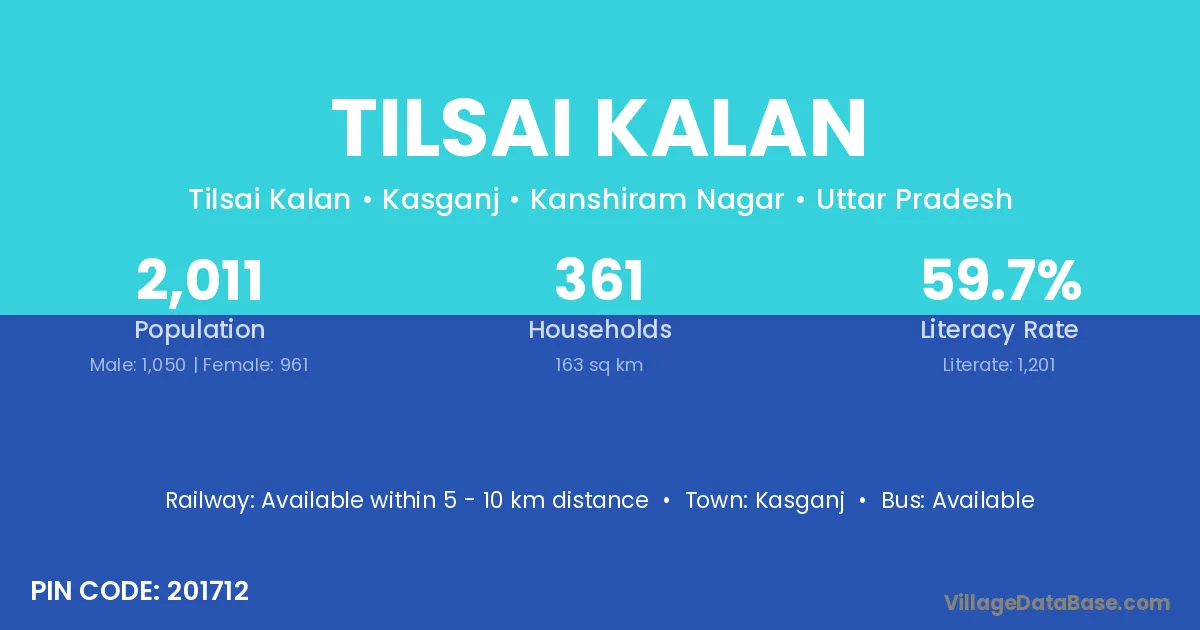 TILSAI KALAN

Tilsai Kalan • Kasganj • Kanshiram Nagar • Uttar Pradesh

2,011
Population
Male: 1,050 | Female: 961

361
Households
163 sq km

59.7%
Literacy Rate
Literate: 1,201

Railway: Available within 5 - 10 km distance • Town: Kasganj • Bus: Available

PIN CODE: 201712

VillageDataBase.com